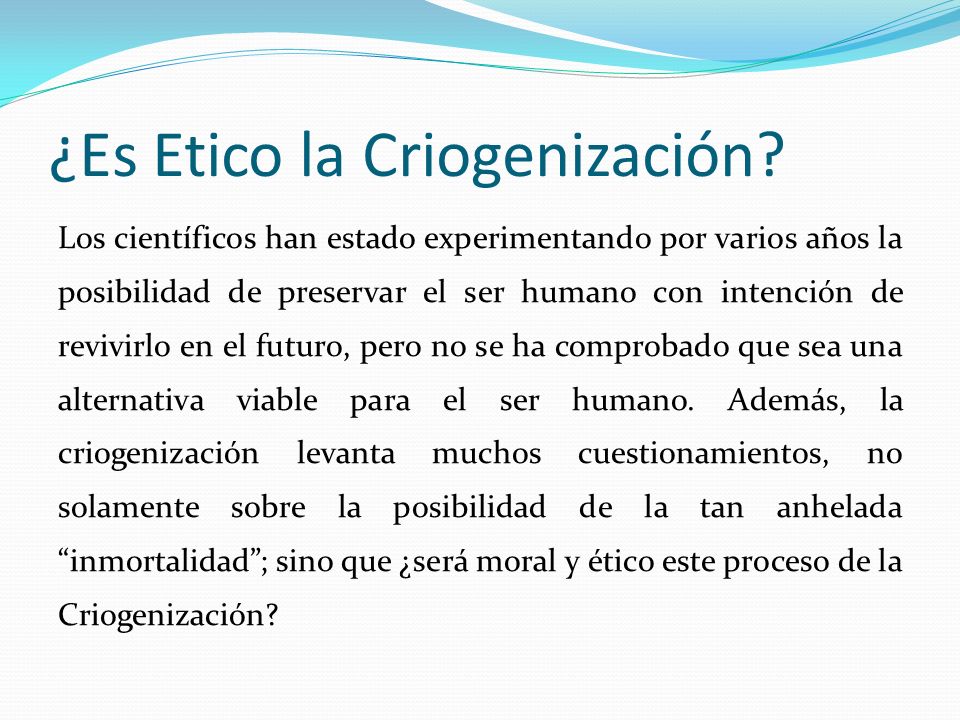 ¿Es Etico la Criogenización?

Los científicos han estado experimentando por varios años la posibilidad de preservar el ser humano con intención de revivirlo en el futuro, pero no se ha comprobado que sea una alternativa viable para el ser humano. Además, la criogenización levanta muchos cuestionamientos, no solamente sobre la posibilidad de la tan anhelada “inmortalidad”; sino que ¿será moral y ético este proceso de la Criogenización?